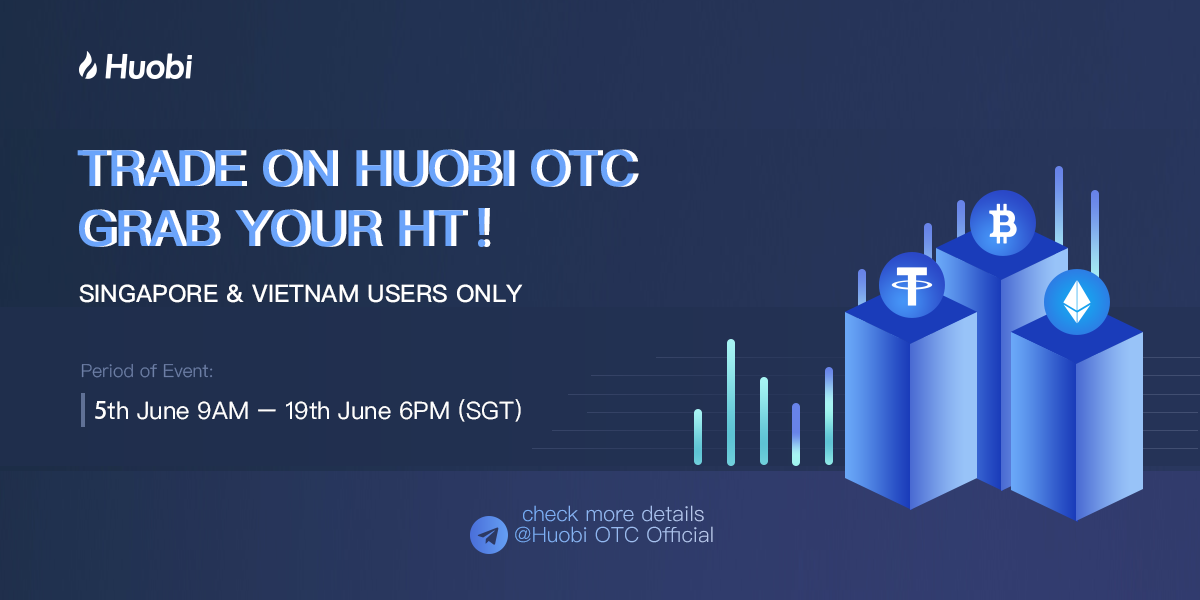 Huobi

TRADE ON HUOBI OTC
GRAB YOUR HT！

SINGAPORE & VIETNAM USERS ONLY

Period of Event:

5th June 9AM — 19th June 6PM (SGT)

check more details
@Huobi OTC Official